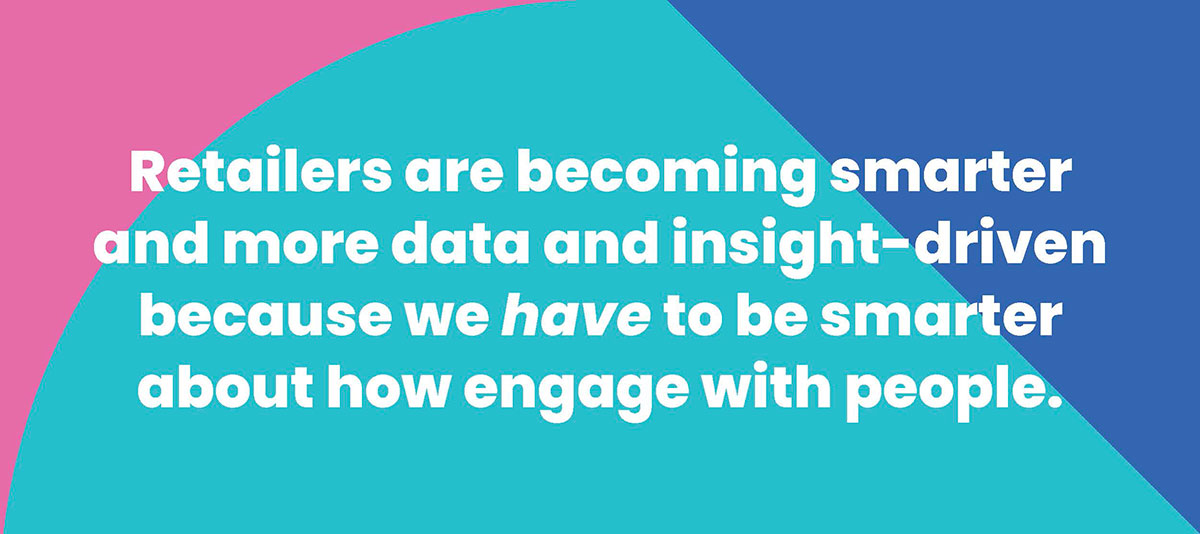 Retailers are becoming smarter and more data and insight-driven because we have to be smarter about how engage with people.